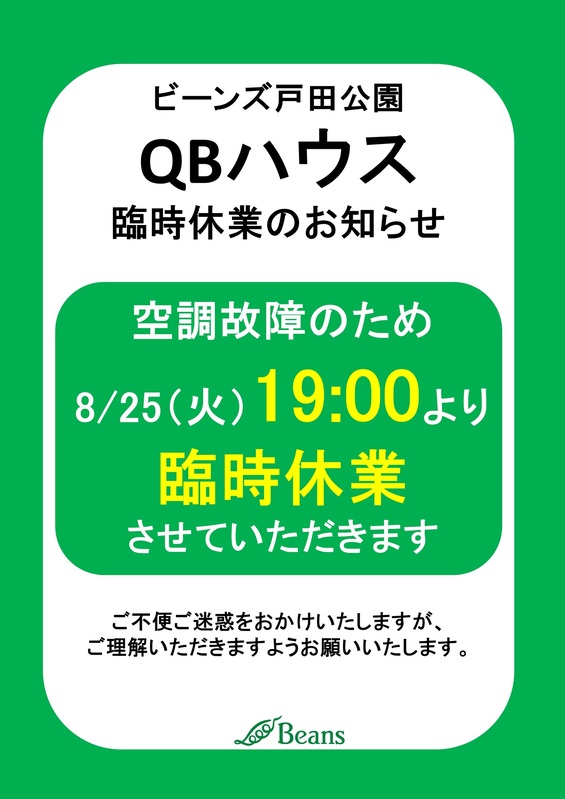 ビーンズ戸田公園
QBハウス
臨時休業のお知らせ

空調故障のため
8/25（火）19:00より
臨時休業
させていただきます

ご不便ご迷惑をおかけいたしますが、
ご理解いただきますようお願いいたします。

Beans